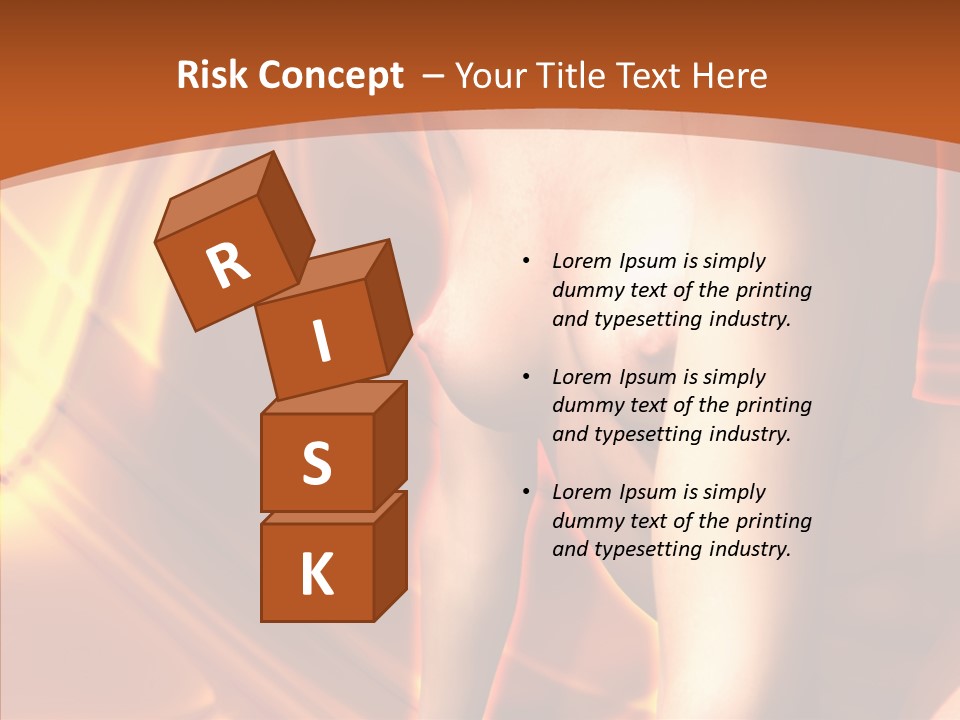 Risk Concept – Your Title Text Here

R
I
S
K

• Lorem Ipsum is simply dummy text of the printing and typesetting industry.

• Lorem Ipsum is simply dummy text of the printing and typesetting industry.

• Lorem Ipsum is simply dummy text of the printing and typesetting industry.